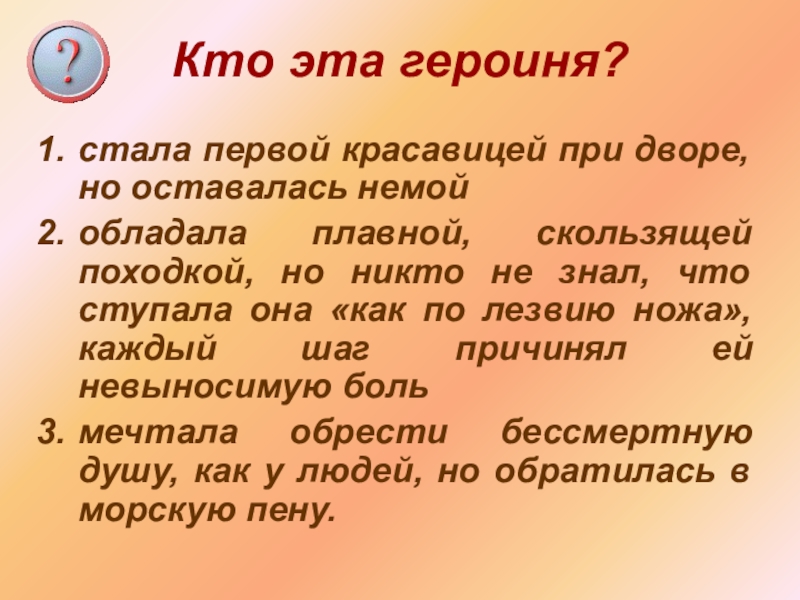 ?

Кто эта героиня?

1. стала первой красавицей при дворе, но оставалась немой
2. обладала плавной, скользящей походкой, но никто не знал, что ступала она «как по лезвию ножа», каждый шаг причинял ей невыносимую боль
3. мечтала обрести бессмертную душу, как у людей, но обратилась в морскую пену.